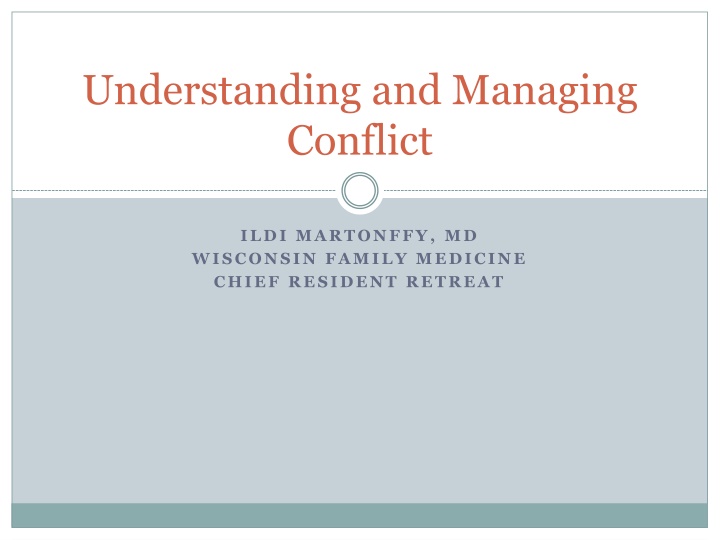 Understanding and Managing Conflict

ILDI MARTONFFY, MD
WISCONSIN FAMILY MEDICINE
CHIEF RESIDENT RETREAT